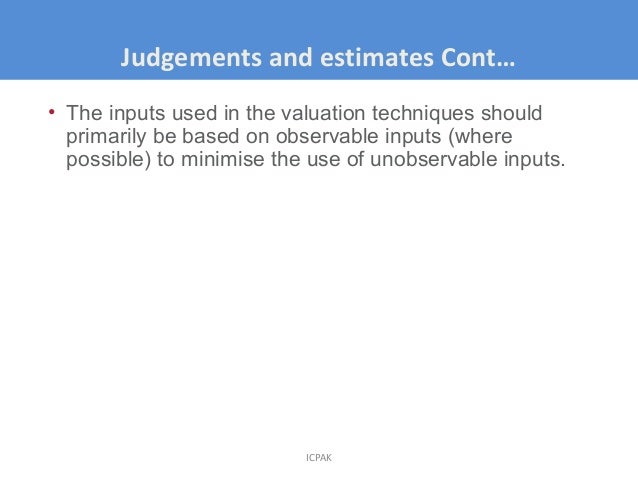 Judgements and estimates Cont…

• The inputs used in the valuation techniques should primarily be based on observable inputs (where possible) to minimise the use of unobservable inputs.

ICPAK